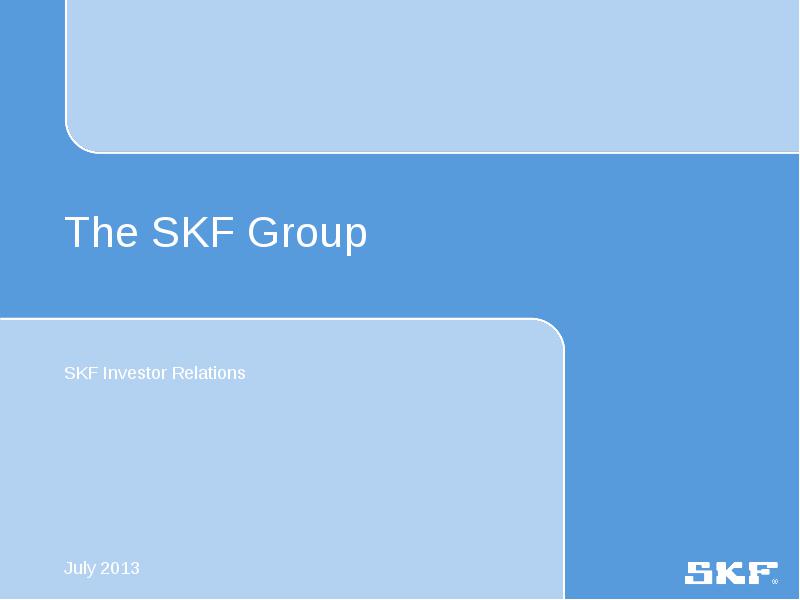 The SKF Group

SKF Investor Relations

July 2013

SKF®